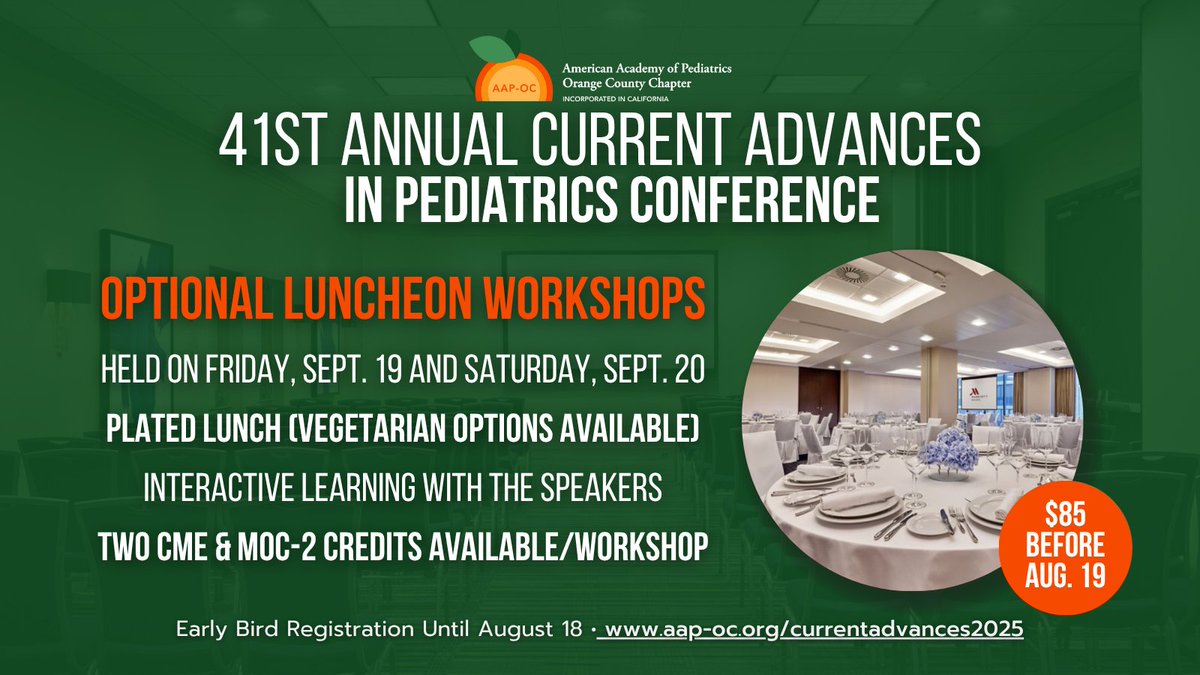 AAP-OC
American Academy of Pediatrics
Orange County Chapter
INCORPORATED IN CALIFORNIA

41ST ANNUAL CURRENT ADVANCES IN PEDIATRICS CONFERENCE

OPTIONAL LUNCHEON WORKSHOPS

HELD ON FRIDAY, SEPT. 19 AND SATURDAY, SEPT. 20

PLATED LUNCH (VEGETARIAN OPTIONS AVAILABLE)

INTERACTIVE LEARNING WITH THE SPEAKERS

TWO CME & MOC-2 CREDITS AVAILABLE/WORKSHOP

$85 BEFORE AUG. 19

Early Bird Registration Until August 18 • www.aap-oc.org/currentadvances2025